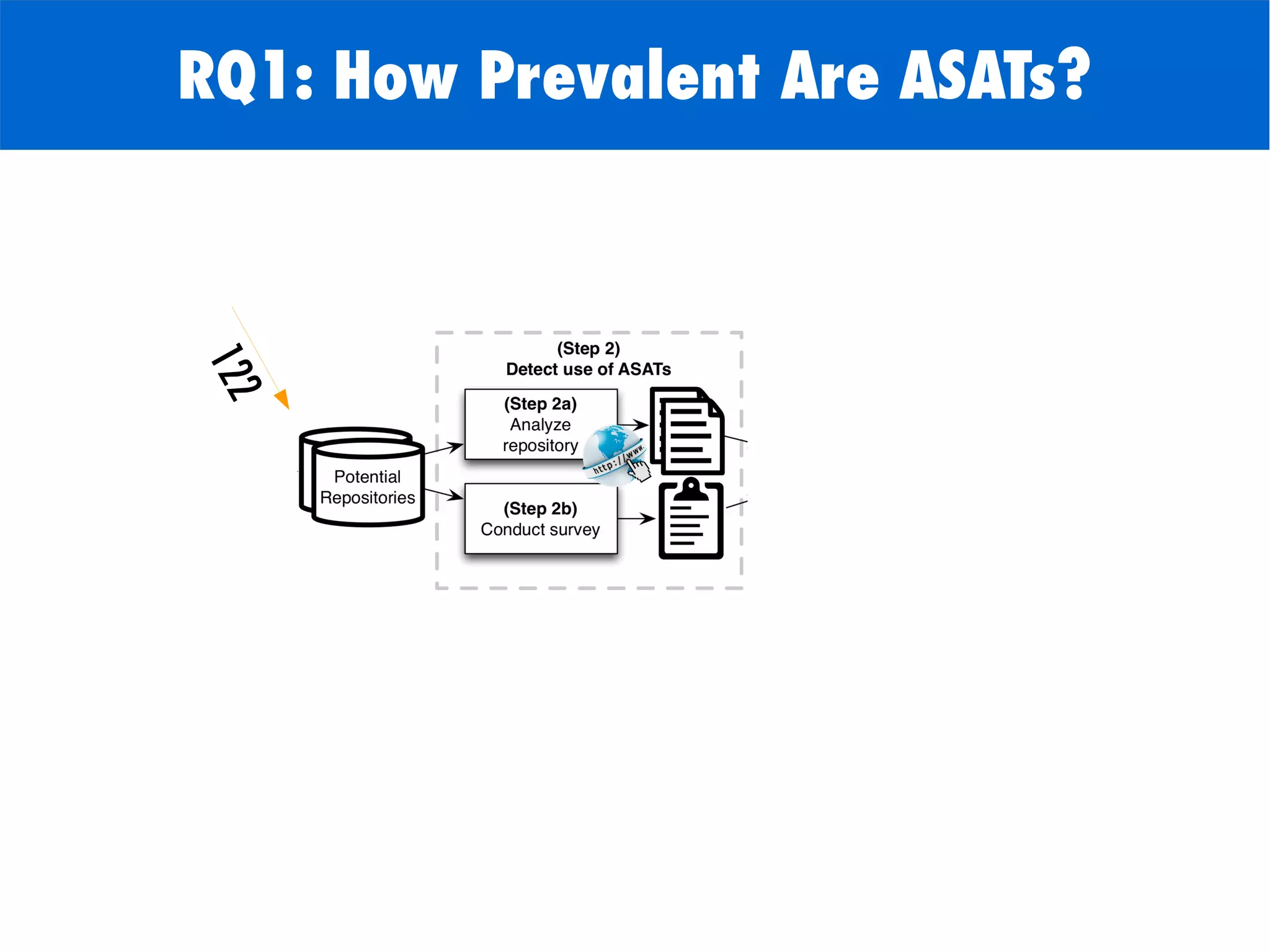 RQ1: How Prevalent Are ASATs?

122

Potential Repositories

(Step 2)
Detect use of ASATs

(Step 2a)
Analyze repository

http://www.

(Step 2b)
Conduct survey